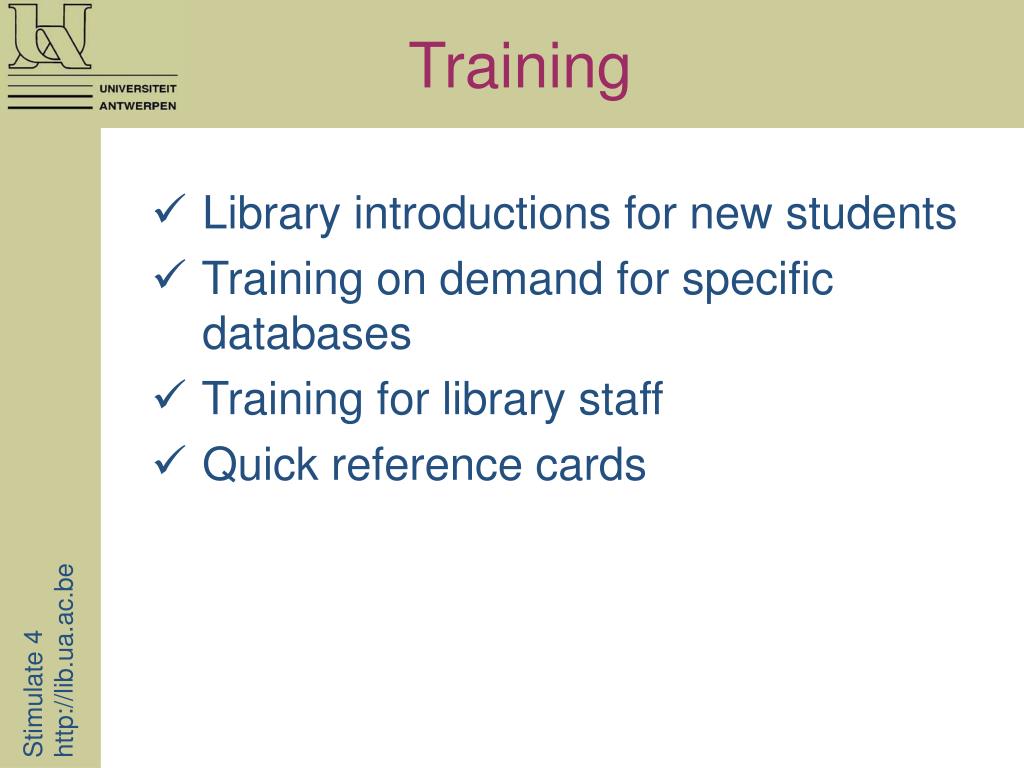 UNIVERSITEIT
ANTWERPEN

Training

✓ Library introductions for new students
✓ Training on demand for specific databases
✓ Training for library staff
✓ Quick reference cards

Stimulate 4
http://lib.ua.ac.be